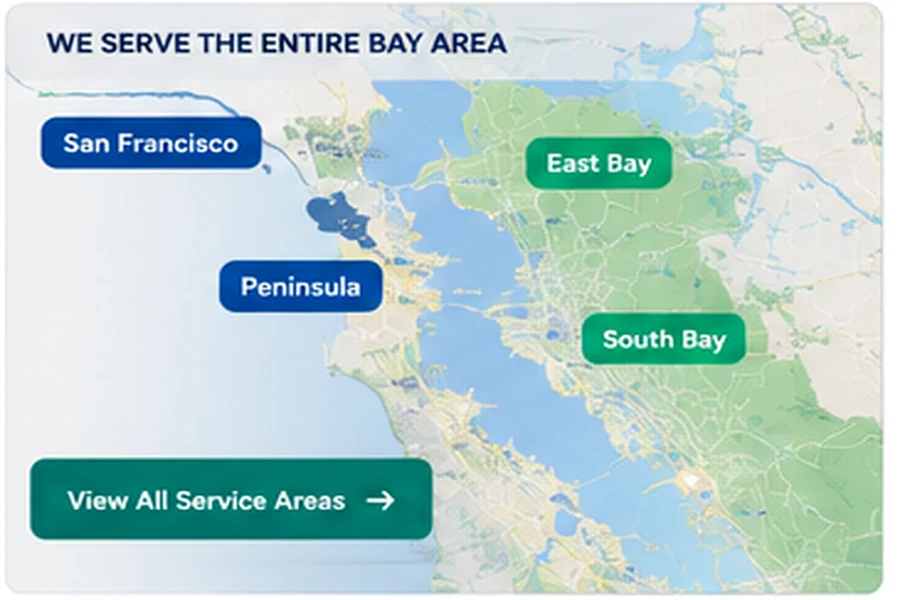 WE SERVE THE ENTIRE BAY AREA

San Francisco

East Bay

Peninsula

South Bay

View All Service Areas →